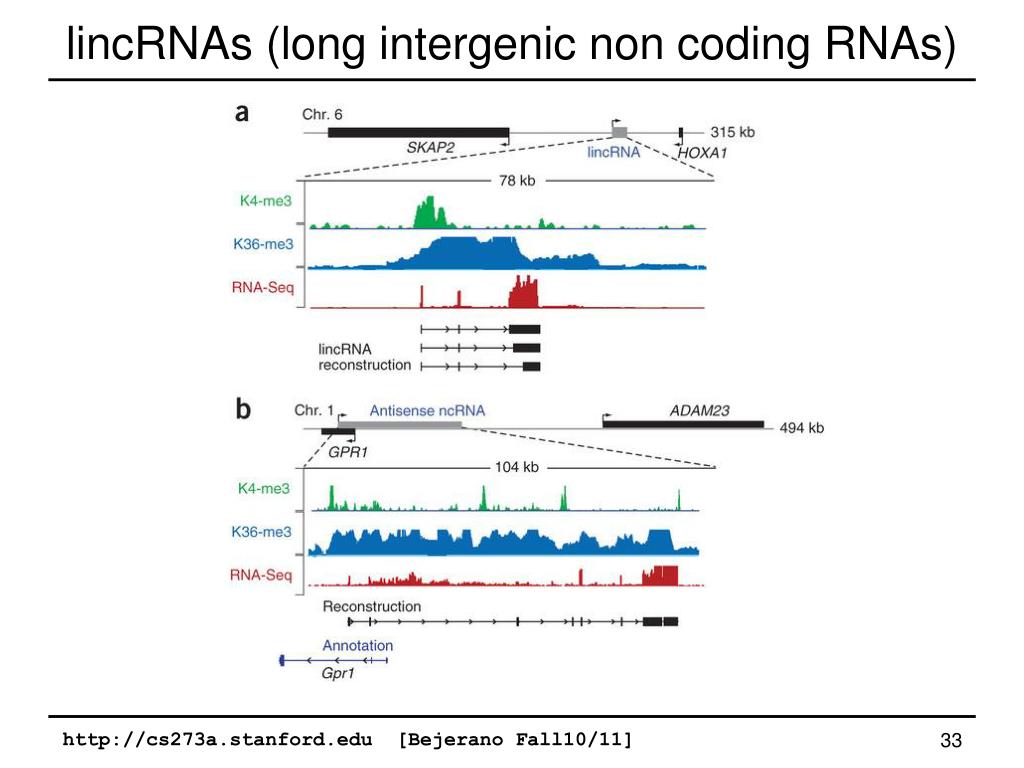 lincRNAs (long intergenic non coding RNAs)

a

Chr. 6

SKAP2

lincRNA

HOXA1

315 kb

78 kb

K4-me3

K36-me3

RNA-Seq

lincRNA reconstruction

b

Chr. 1

Antisense ncRNA

ADAM23

494 kb

GPR1

104 kb

K4-me3

K36-me3

RNA-Seq

Reconstruction

Annotation

Gpr1

http://cs273a.stanford.edu [Bejerano Fall10/11]

33